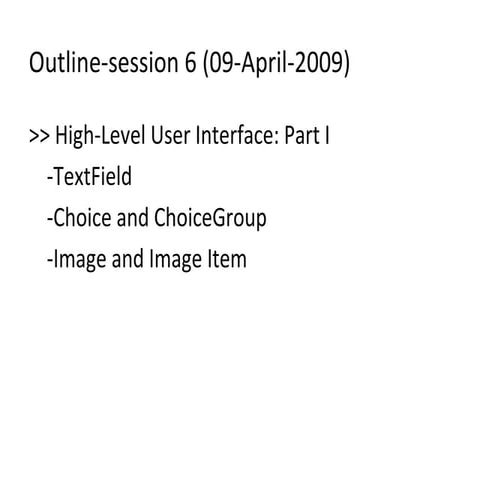 Outline-session 6 (09-April-2009)

>> High-Level User Interface: Part I

-TextField

-Choice and ChoiceGroup

-Image and Image Item